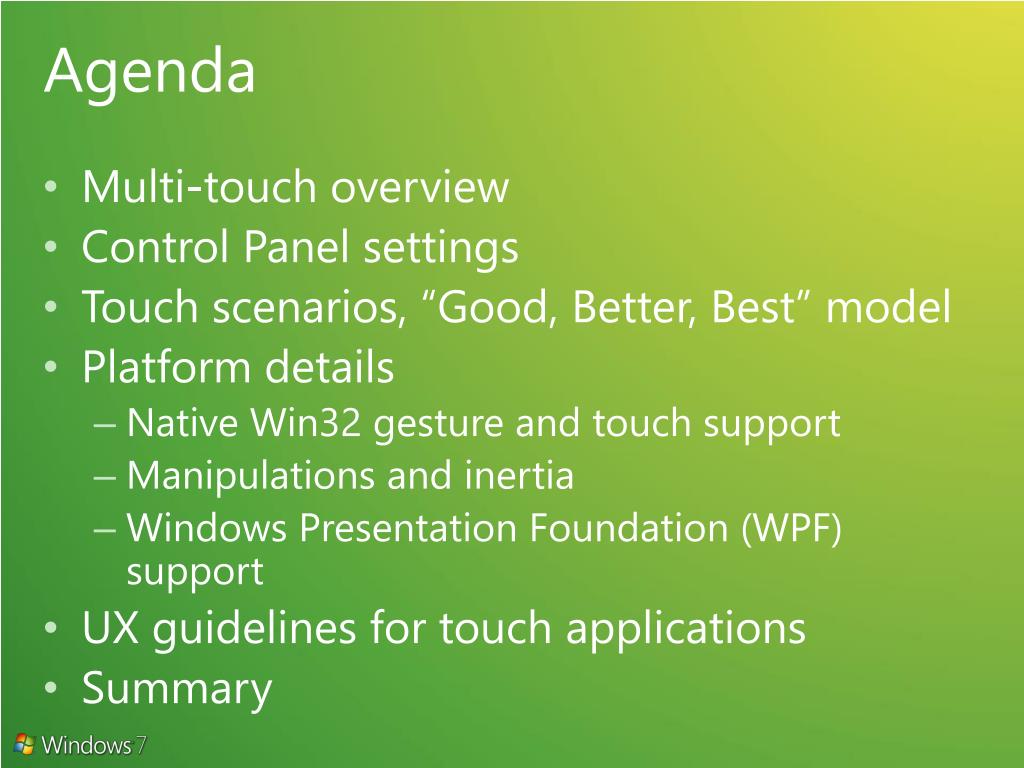 Agenda

• Multi-touch overview
• Control Panel settings
• Touch scenarios, “Good, Better, Best” model
• Platform details
– Native Win32 gesture and touch support
– Manipulations and inertia
– Windows Presentation Foundation (WPF) support
• UX guidelines for touch applications
• Summary

Windows 7